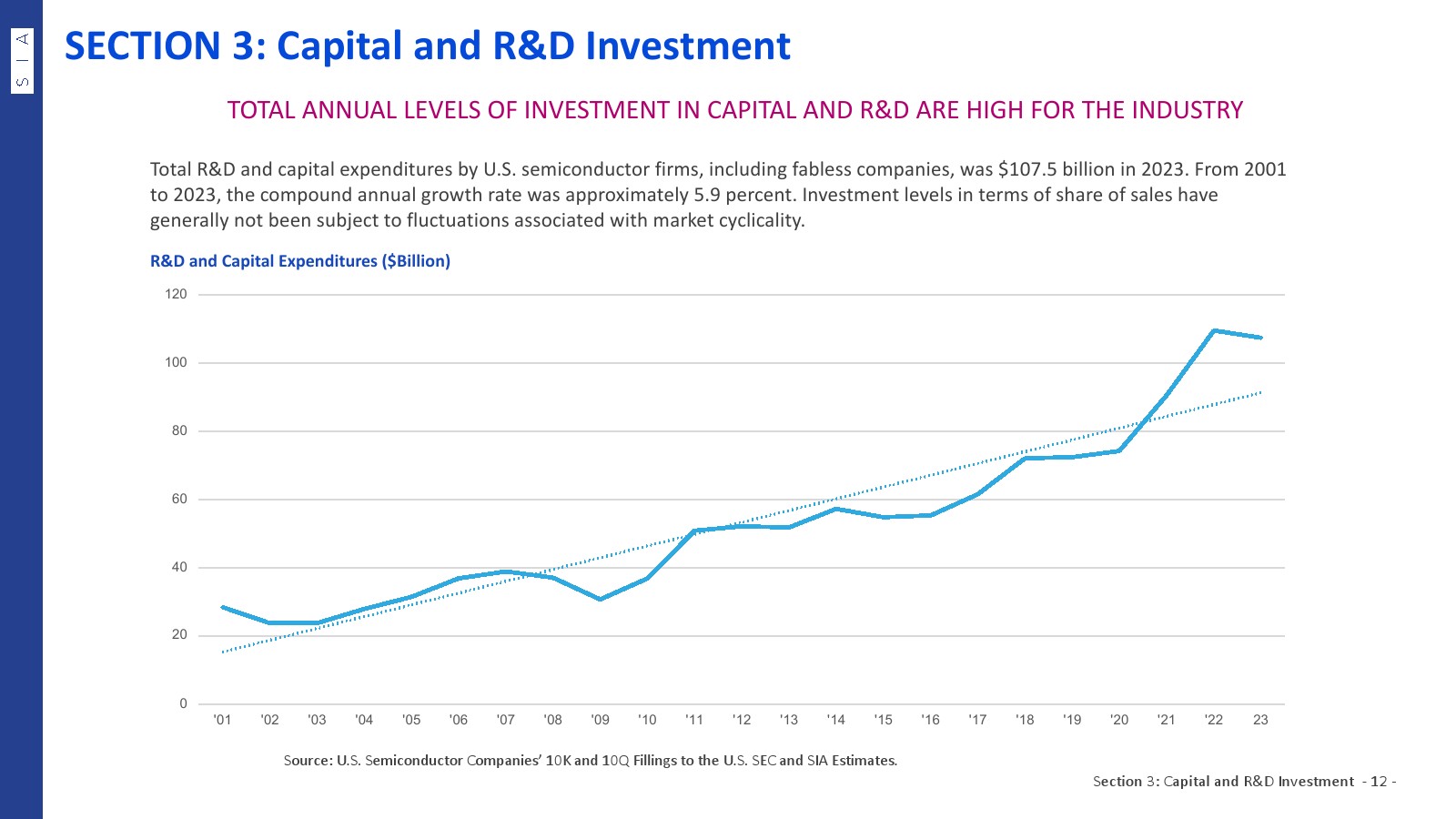 SIA

SECTION 3: Capital and R&D Investment

TOTAL ANNUAL LEVELS OF INVESTMENT IN CAPITAL AND R&D ARE HIGH FOR THE INDUSTRY

Total R&D and capital expenditures by U.S. semiconductor firms, including fabless companies, was $107.5 billion in 2023. From 2001 to 2023, the compound annual growth rate was approximately 5.9 percent. Investment levels in terms of share of sales have generally not been subject to fluctuations associated with market cyclicality.

R&D and Capital Expenditures ($Billion)

120
100
80
60
40
20
0

'01 '02 '03 '04 '05 '06 '07 '08 '09 '10 '11 '12 '13 '14 '15 '16 '17 '18 '19 '20 '21 '22 23

Source: U.S. Semiconductor Companies' 10K and 10Q Fillings to the U.S. SEC and SIA Estimates.

Section 3: Capital and R&D Investment - 12 -